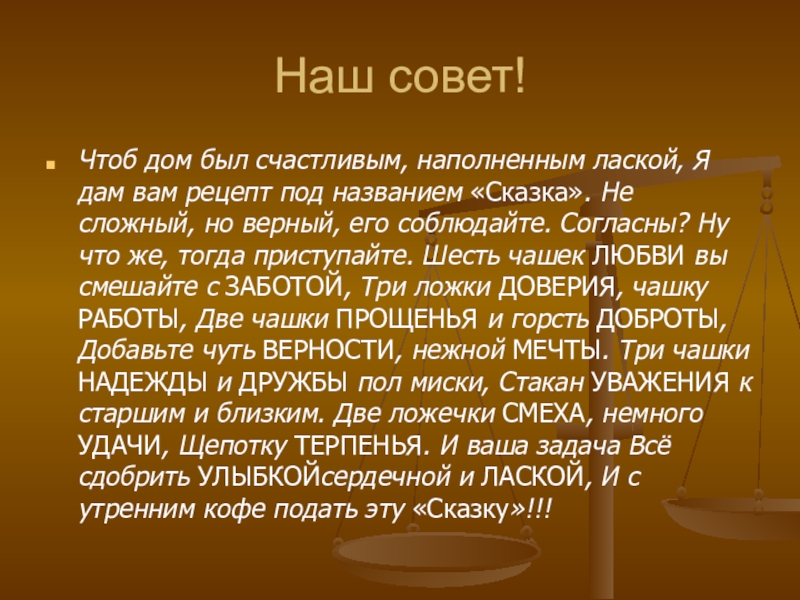 Наш совет!

Чтоб дом был счастливым, наполненным лаской, Я дам вам рецепт под названием «Сказка». Не сложный, но верный, его соблюдайте. Согласны? Ну что же, тогда приступайте. Шесть чашек ЛЮБВИ вы смешайте с ЗАБОТОЙ, Три ложки ДОВЕРИЯ, чашку РАБОТЫ, Две чашки ПРОЩЕНЬЯ и горсть ДОБРОТЫ, Добавьте чуть ВЕРНОСТИ, нежной МЕЧТЫ. Три чашки НАДЕЖДЫ и ДРУЖБЫ пол миски, Стакан УВАЖЕНИЯ к старшим и близким. Две ложечки СМЕХА, немного УДАЧИ, Щепотку ТЕРПЕНЬЯ. И ваша задача Всё сдобрить УЛЫБКОЙсердечной и ЛАСКОЙ, И с утренним кофе подать эту «Сказку»!!!